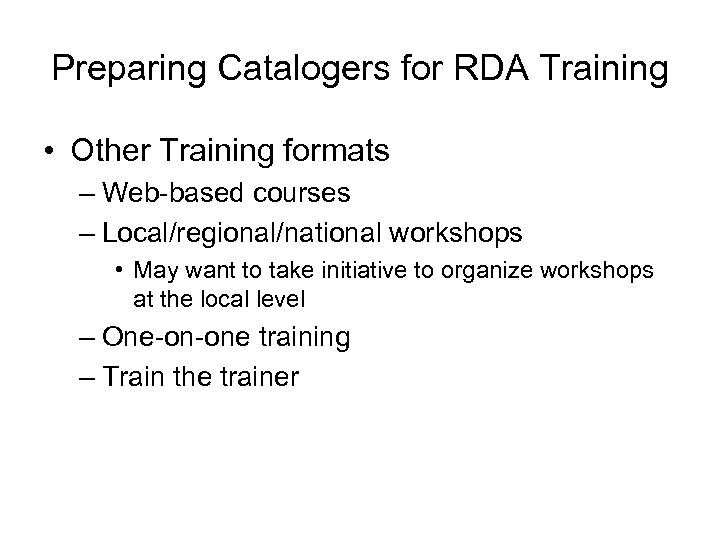 Preparing Catalogers for RDA Training

• Other Training formats
– Web-based courses
– Local/regional/national workshops
• May want to take initiative to organize workshops at the local level
– One-on-one training
– Train the trainer